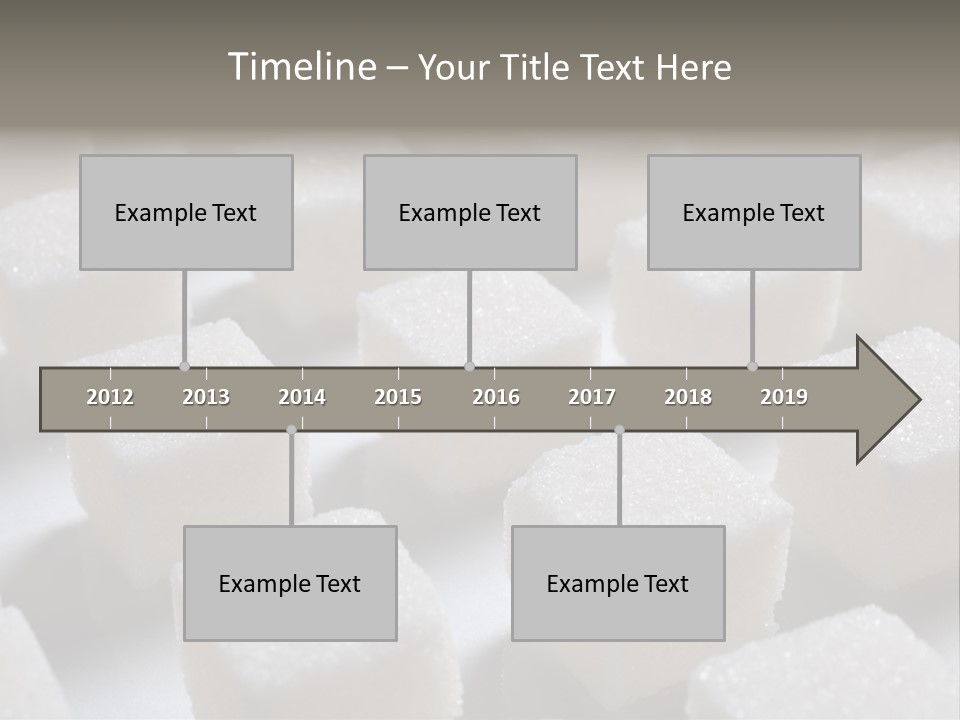 Timeline – Your Title Text Here

Example Text

Example Text

Example Text

2012 2013 2014 2015 2016 2017 2018 2019

Example Text

Example Text